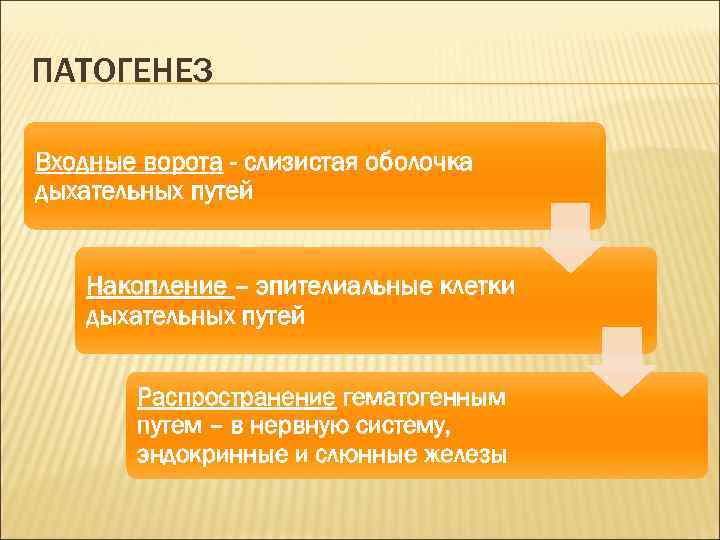 ПАТОГЕНЕЗ

Входные ворота - слизистая оболочка дыхательных путей

Накопление – эпителиальные клетки дыхательных путей

Распространение гематогенным путем – в нервную систему, эндокринные и слюнные железы